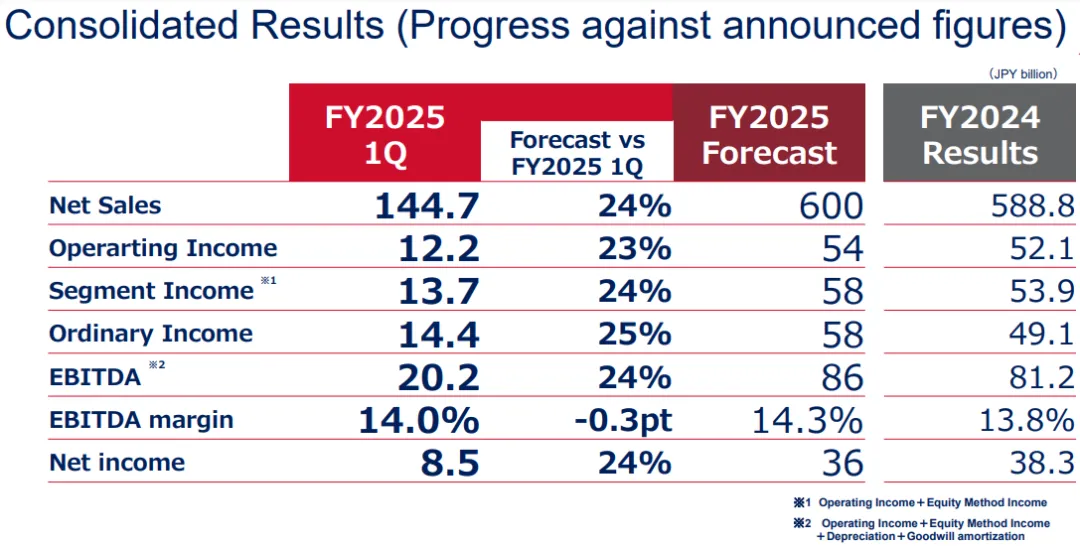 Consolidated Results (Progress against announced figures)

（JPY billion）

| | FY2025 1Q | Forecast vs FY2025 1Q | FY2025 Forecast | FY2024 Results |
|---|---|---|---|---|
| Net Sales | 144.7 | 24% | 600 | 588.8 |
| Operarting Income | 12.2 | 23% | 54 | 52.1 |
| Segment Income ※1 | 13.7 | 24% | 58 | 53.9 |
| Ordinary Income | 14.4 | 25% | 58 | 49.1 |
| EBITDA ※2 | 20.2 | 24% | 86 | 81.2 |
| EBITDA margin | 14.0% | -0.3pt | 14.3% | 13.8% |
| Net income | 8.5 | 24% | 36 | 38.3 |

※1 Operating Income＋Equity Method Income

※2 Operating Income＋Equity Method Income ＋Depreciation＋Goodwill amortization